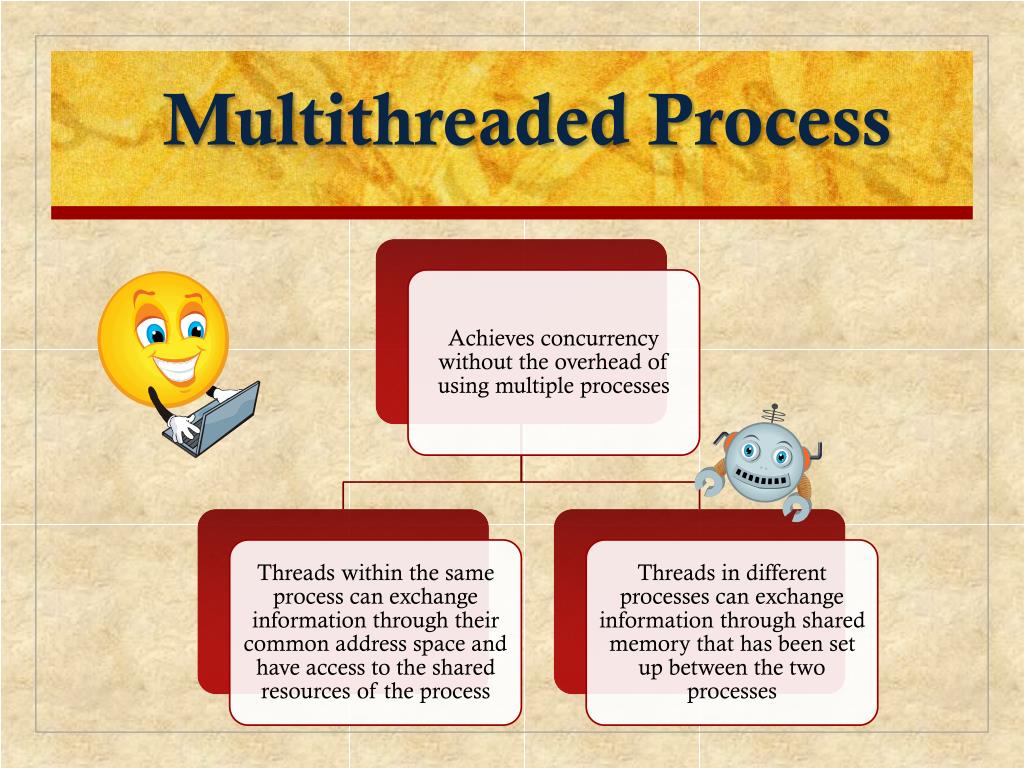 Multithreaded Process

Achieves concurrency without the overhead of using multiple processes

Threads within the same process can exchange information through their common address space and have access to the shared resources of the process

Threads in different processes can exchange information through shared memory that has been set up between the two processes